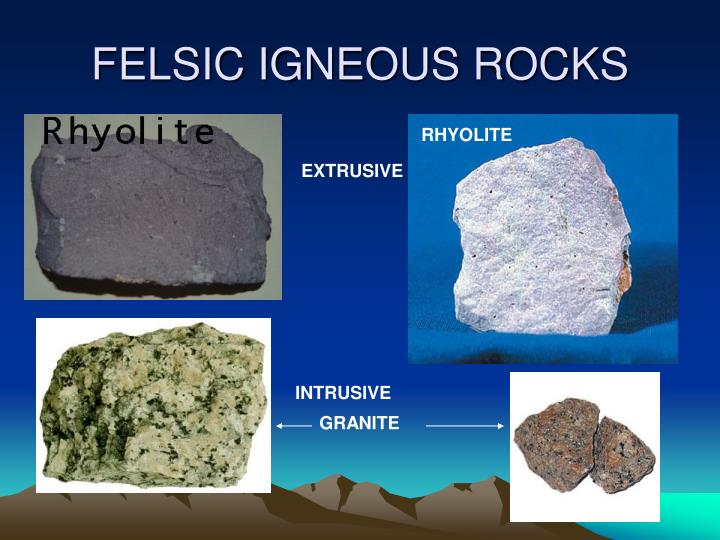 FELSIC IGNEOUS ROCKS

Rhyolite

EXTRUSIVE

RHYOLITE

INTRUSIVE

GRANITE